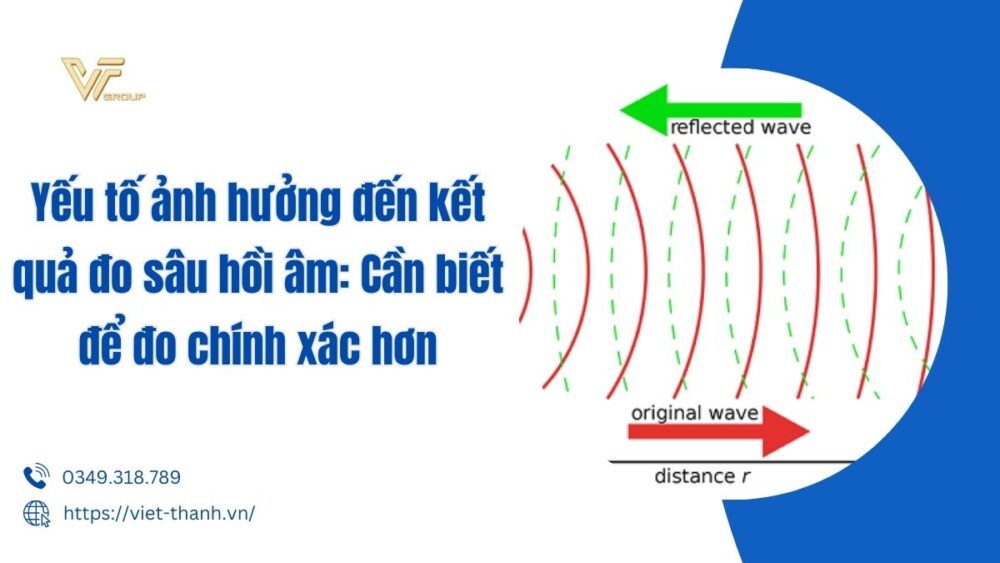 VT GROUP

Yếu tố ảnh hưởng đến kết quả đo sâu hồi âm: Cần biết để đo chính xác hơn

reflected wave

original wave

distance $r$

0349.318.789

https://viet-thanh.vn/